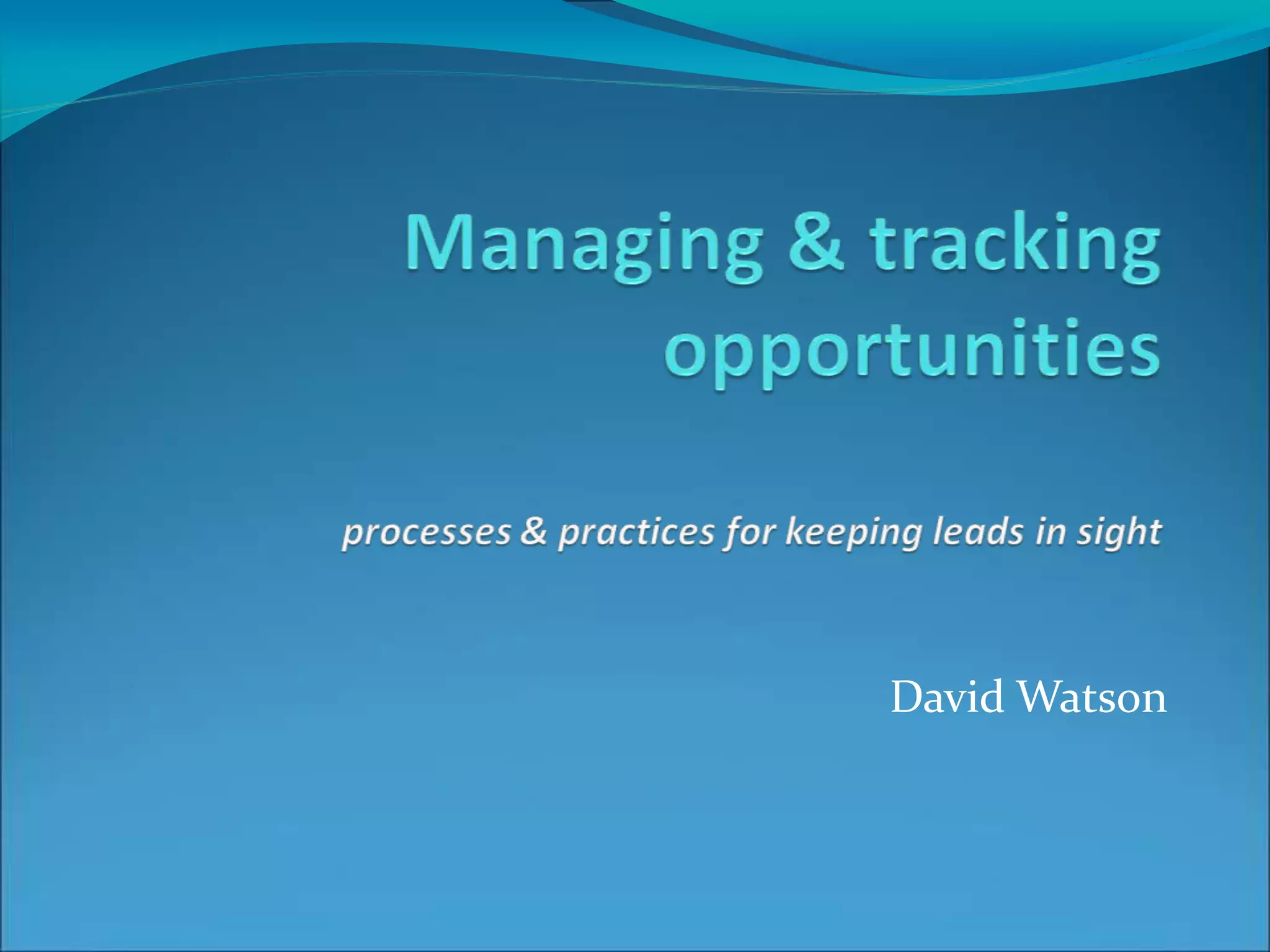 Managing & tracking opportunities

processes & practices for keeping leads in sight

David Watson